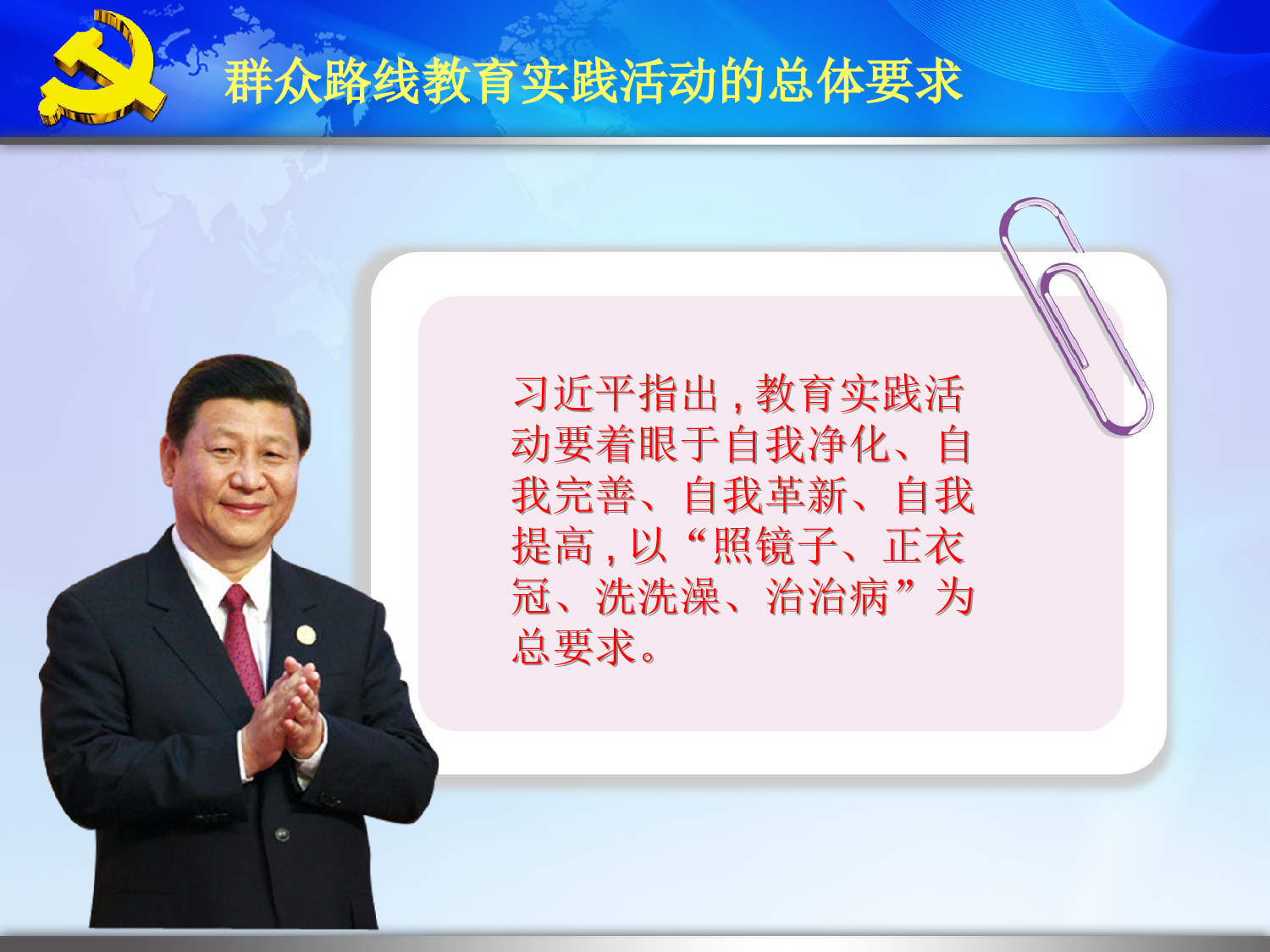 群众路线教育实践活动的总体要求

习近平指出，教育实践活动要着眼于自我净化、自我完善、自我革新、自我提高，以“照镜子、正衣冠、洗洗澡、治治病”为总要求。